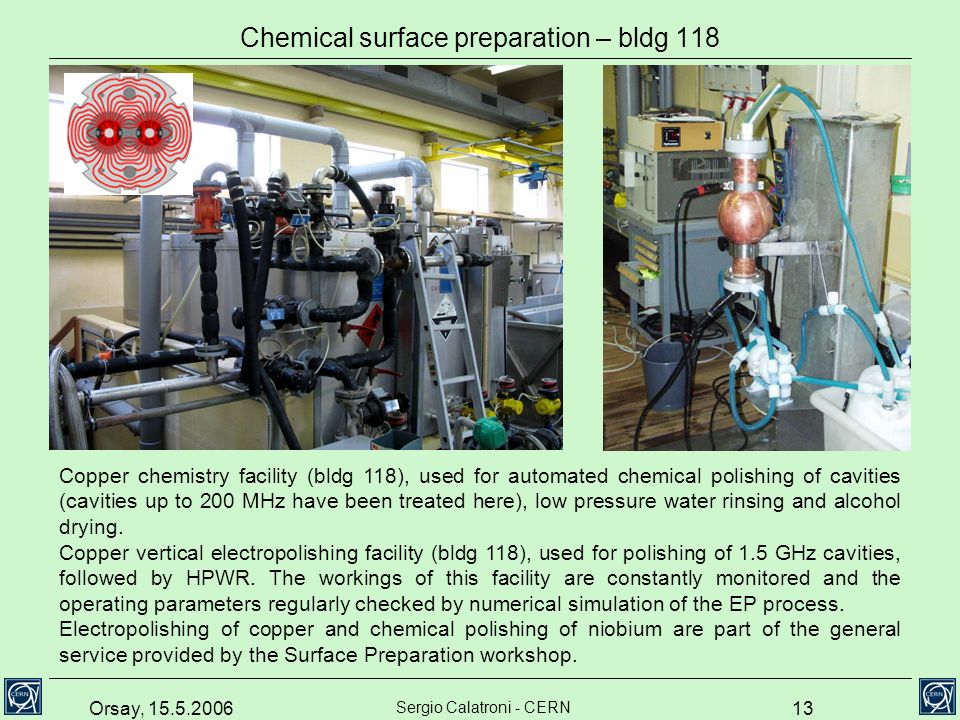 Chemical surface preparation – bldg 118

Copper chemistry facility (bldg 118), used for automated chemical polishing of cavities (cavities up to 200 MHz have been treated here), low pressure water rinsing and alcohol drying.
Copper vertical electropolishing facility (bldg 118), used for polishing of 1.5 GHz cavities, followed by HPWR. The workings of this facility are constantly monitored and the operating parameters regularly checked by numerical simulation of the EP process.
Electropolishing of copper and chemical polishing of niobium are part of the general service provided by the Surface Preparation workshop.

CERN

Orsay, 15.5.2006

Sergio Calatroni - CERN

13

CERN